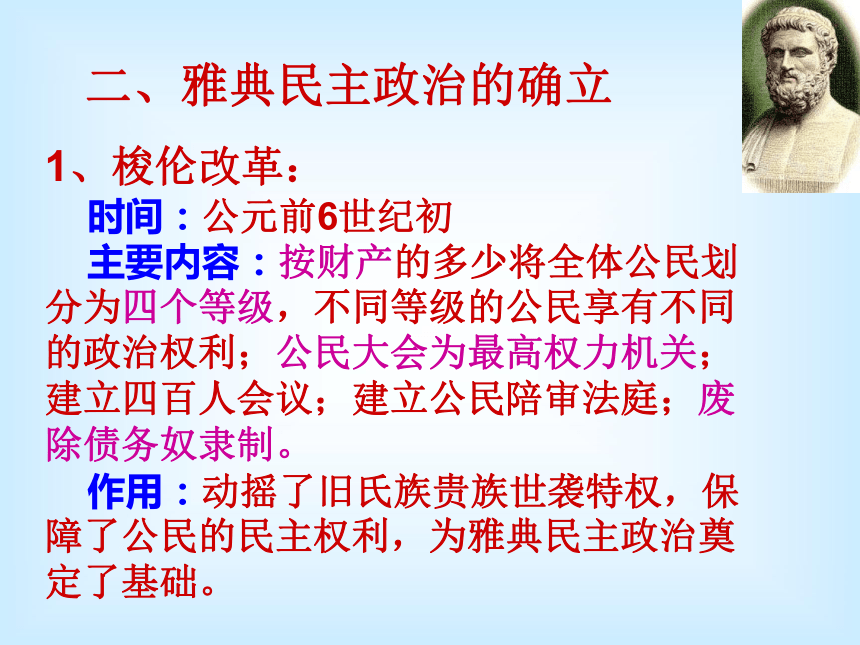 二、雅典民主政治的确立

1、梭伦改革：

时间：公元前6世纪初

主要内容：按财产的多少将全体公民划分为四个等级，不同等级的公民享有不同的政治权利；公民大会为最高权力机关；建立四百人会议；建立公民陪审法庭；废除债务奴隶制。

作用：动摇了旧氏族贵族世袭特权，保障了公民的民主权利，为雅典民主政治奠定了基础。